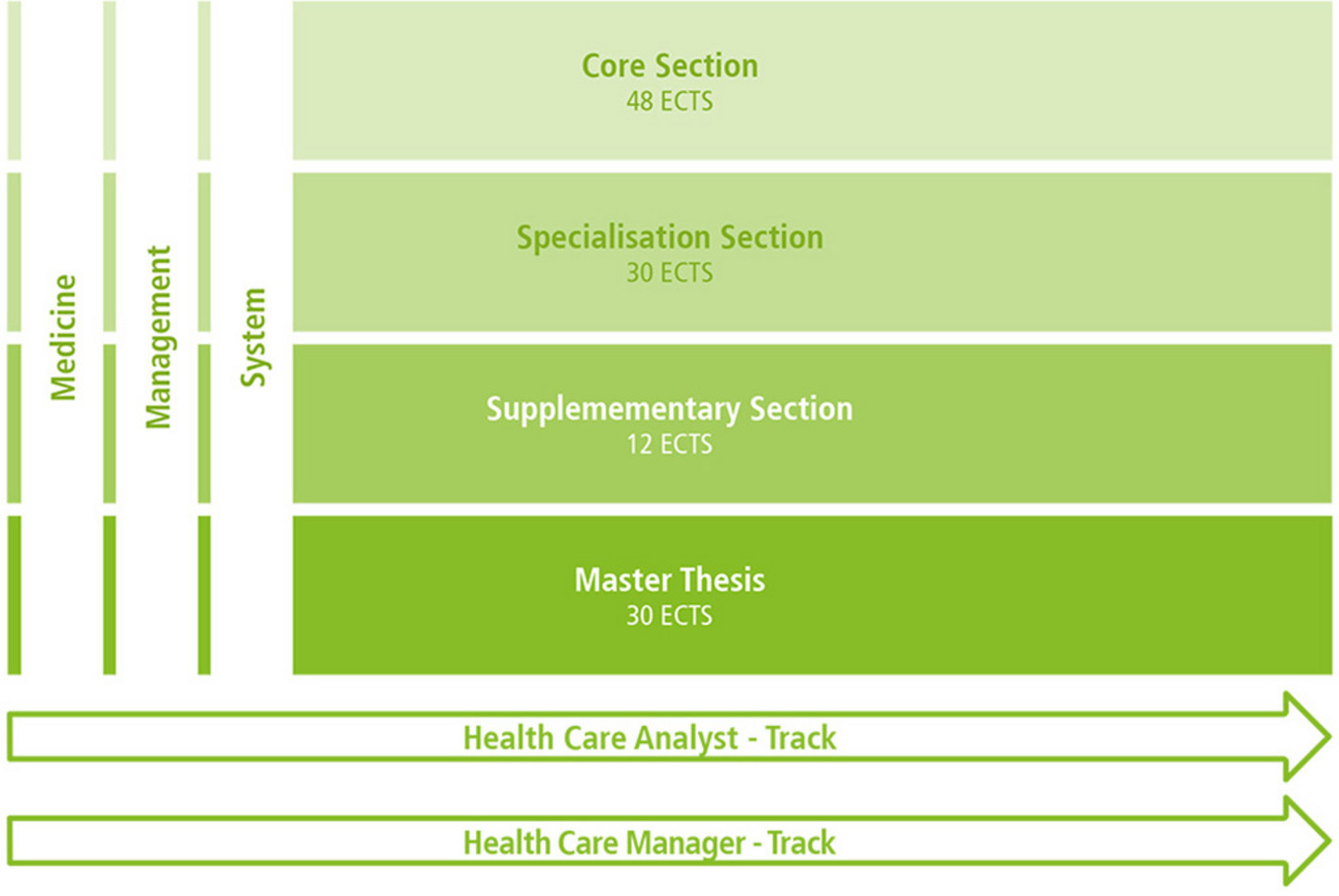 Medicine

Management

System

Core Section
48 ECTS

Specialisation Section
30 ECTS

Supplemementary Section
12 ECTS

Master Thesis
30 ECTS

Health Care Analyst - Track

Health Care Manager - Track